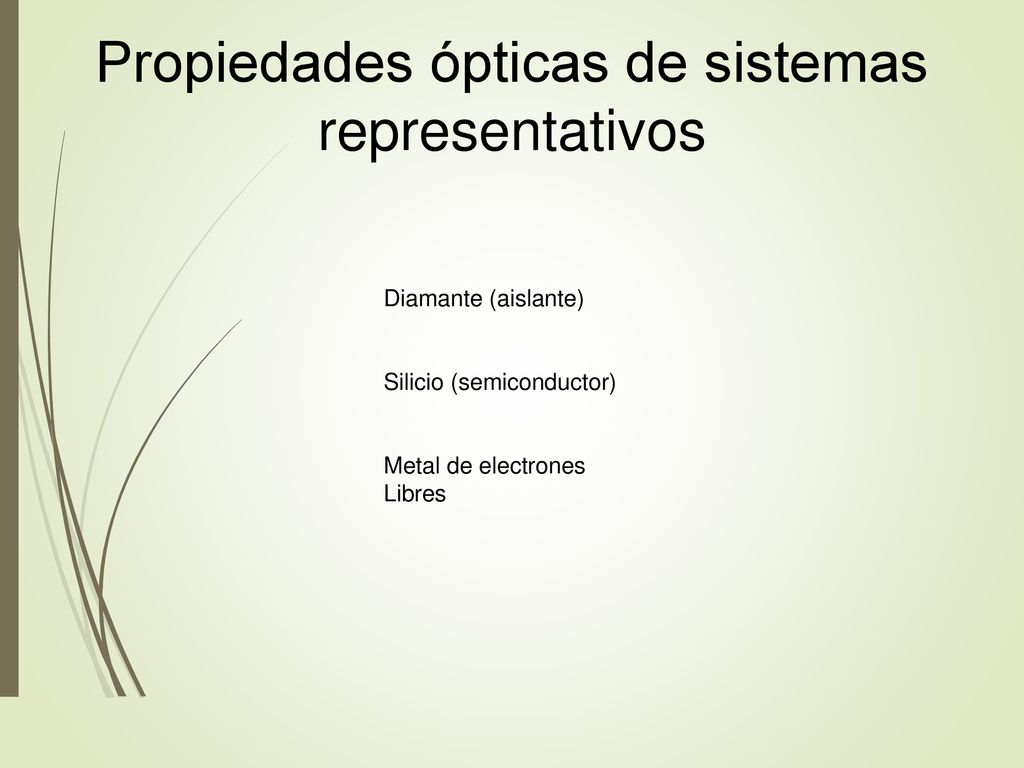 Propiedades ópticas de sistemas representativos

Diamante (aislante)

Silicio (semiconductor)

Metal de electrones
Libres